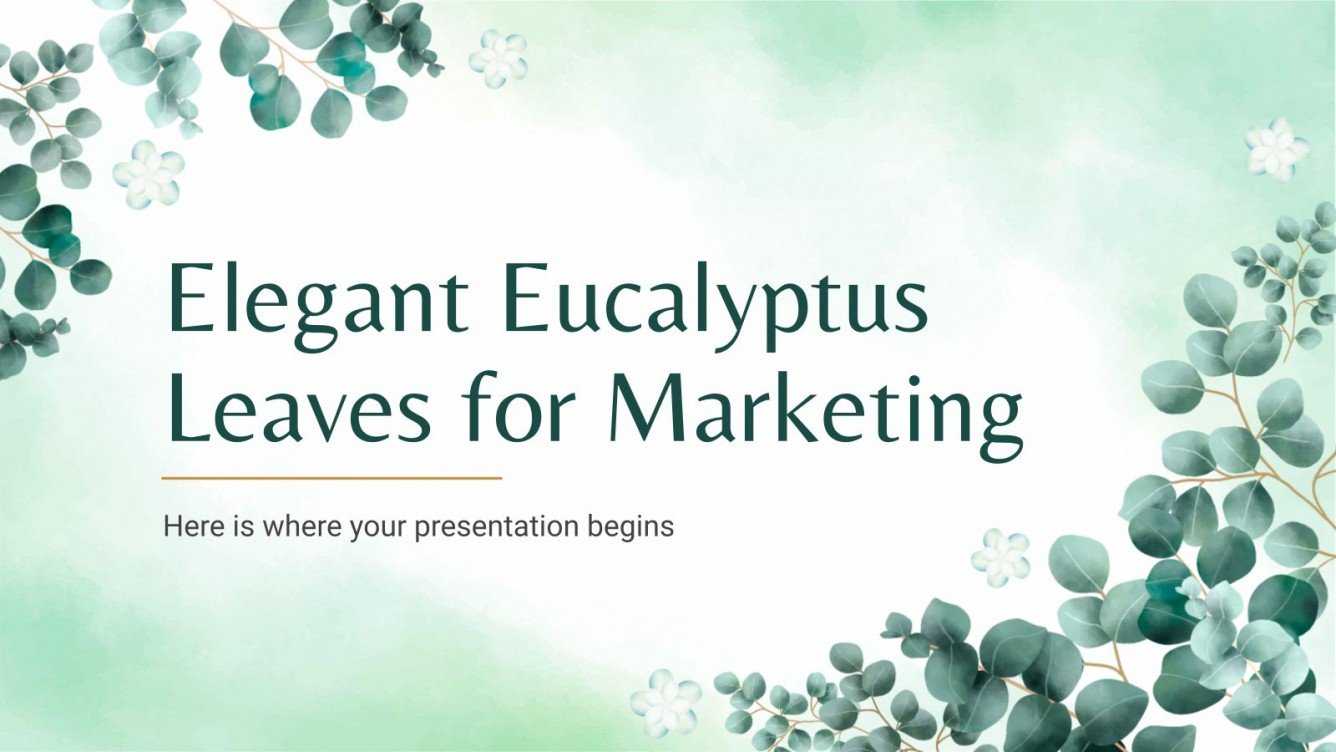 Elegant Eucalyptus Leaves for Marketing

Here is where your presentation begins